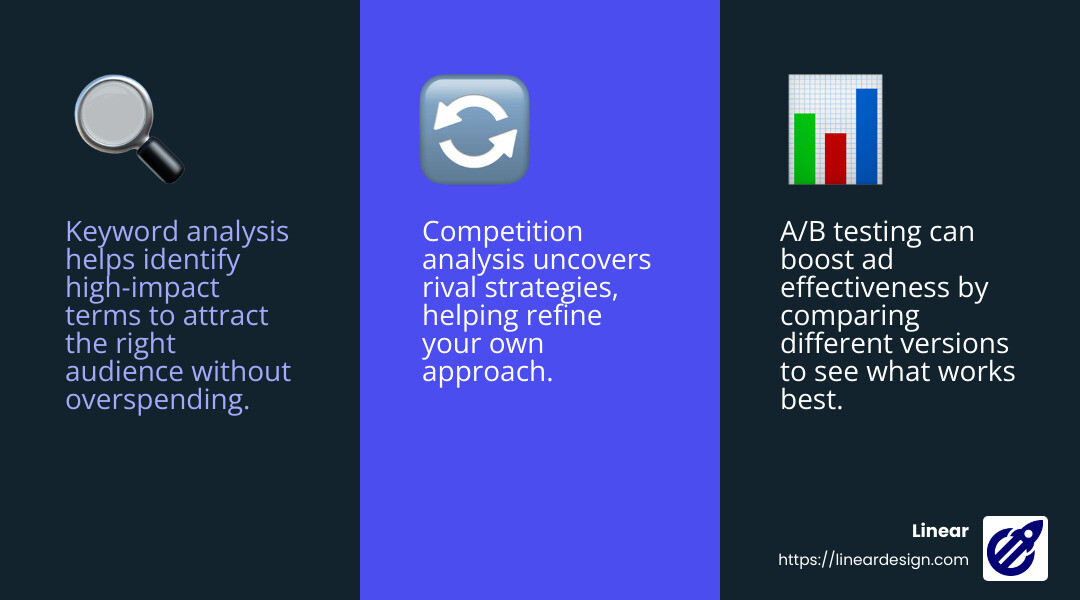 Keyword analysis helps identify high-impact terms to attract the right audience without overspending.

Competition analysis uncovers rival strategies, helping refine your own approach.

A/B testing can boost ad effectiveness by comparing different versions to see what works best.

Linear
https://lineardesign.com